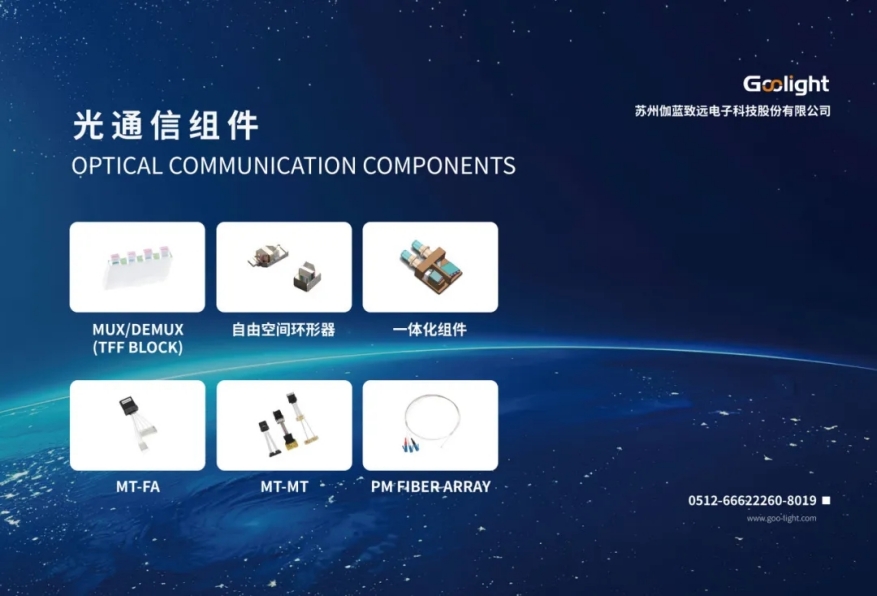 Goolight
苏州伽蓝致远电子科技股份有限公司

光通信组件
OPTICAL COMMUNICATION COMPONENTS

MUX/DEMUX (TFF BLOCK)

自由空间环形器

一体化组件

MT-FA

MT-MT

PM FIBER ARRAY

0512-66622260-8019
www.goo-light.com